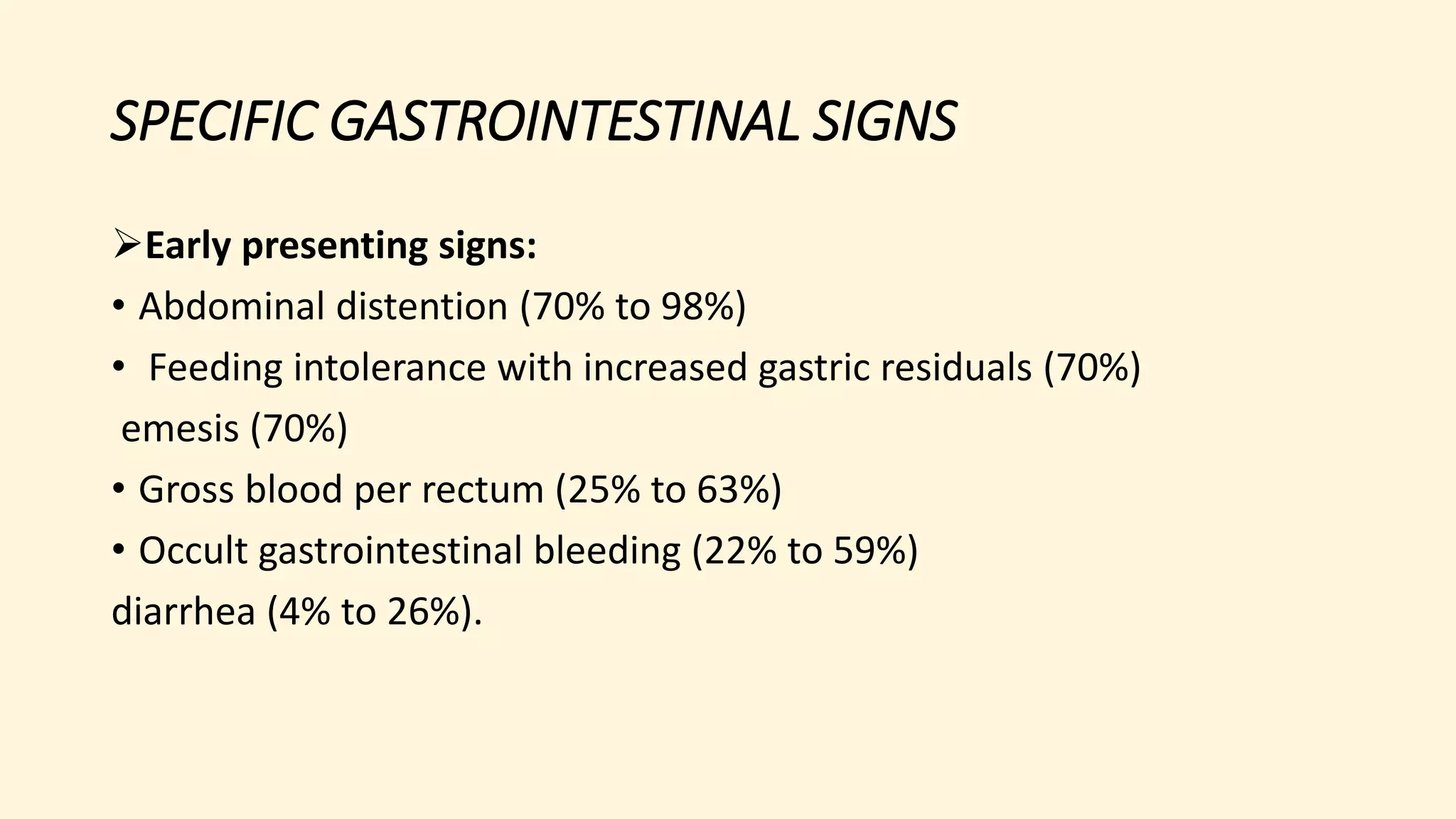 SPECIFIC GASTROINTESTINAL SIGNS

➢Early presenting signs:

• Abdominal distention (70% to 98%)

• Feeding intolerance with increased gastric residuals (70%)

emesis (70%)

• Gross blood per rectum (25% to 63%)

• Occult gastrointestinal bleeding (22% to 59%)

diarrhea (4% to 26%).